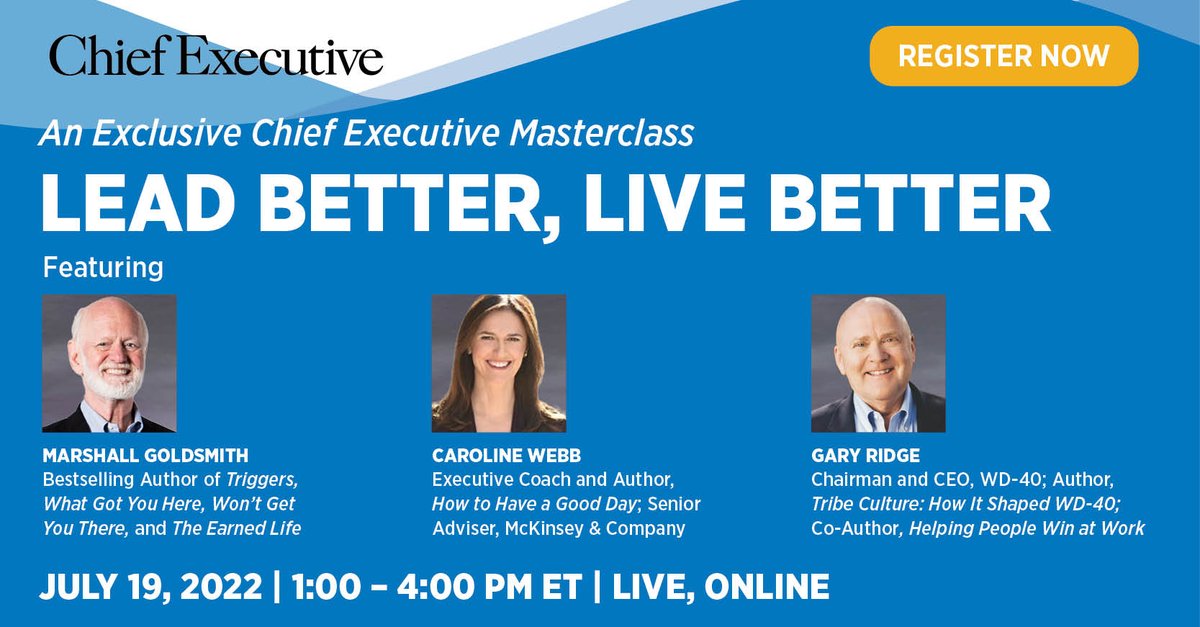 Chief Executive

REGISTER NOW

An Exclusive Chief Executive Masterclass

LEAD BETTER, LIVE BETTER

Featuring

MARSHALL GOLDSMITH
Bestselling Author of Triggers, What Got You Here, Won't Get You There, and The Earned Life

CAROLINE WEBB
Executive Coach and Author, How to Have a Good Day; Senior Adviser, McKinsey & Company

GARY RIDGE
Chairman and CEO, WD-40; Author, Tribe Culture: How It Shaped WD-40; Co-Author, Helping People Win at Work

JULY 19, 2022 | 1:00 – 4:00 PM ET | LIVE, ONLINE